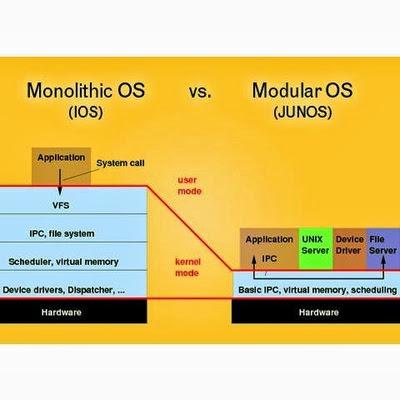 Monolithic OS
(IOS)

vs.

Modular OS
(JUNOS)

Application

System call

VFS

IPC, file system

Scheduler, virtual memory

Device drivers, Dispatcher, ...

Hardware

user
mode

kernel
mode

Application

IPC

UNIX
Server

Device
Driver

File
Server

Basic IPC, virtual memory, scheduling

Hardware